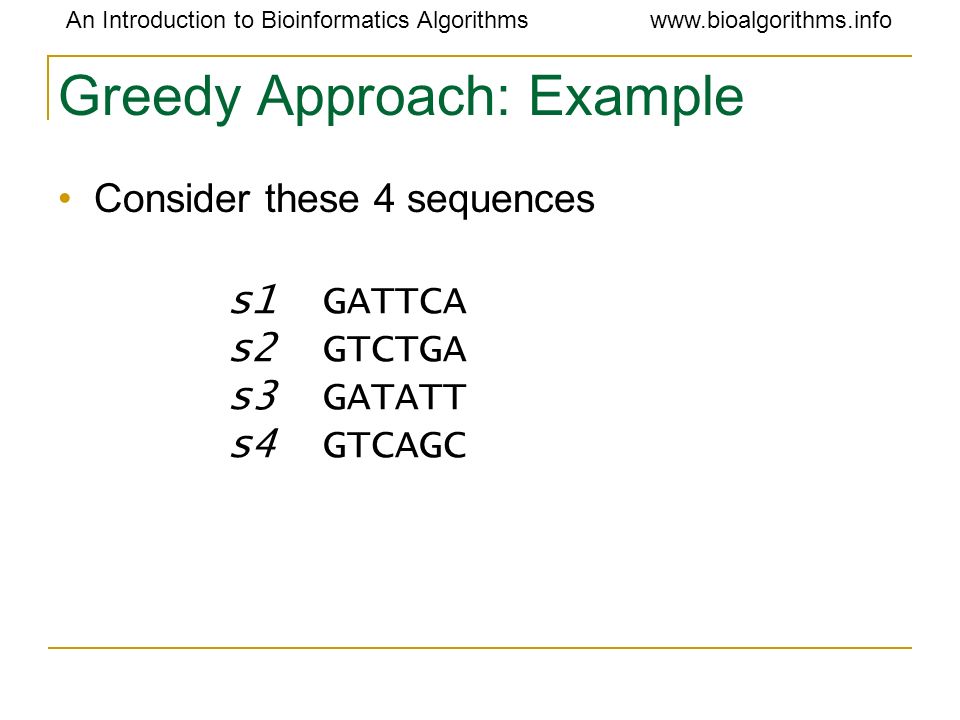 An Introduction to Bioinformatics Algorithms www.bioalgorithms.info

Greedy Approach: Example

• Consider these 4 sequences

s1 GATTCA
s2 GTCTGA
s3 GATATT
s4 GTCAGC